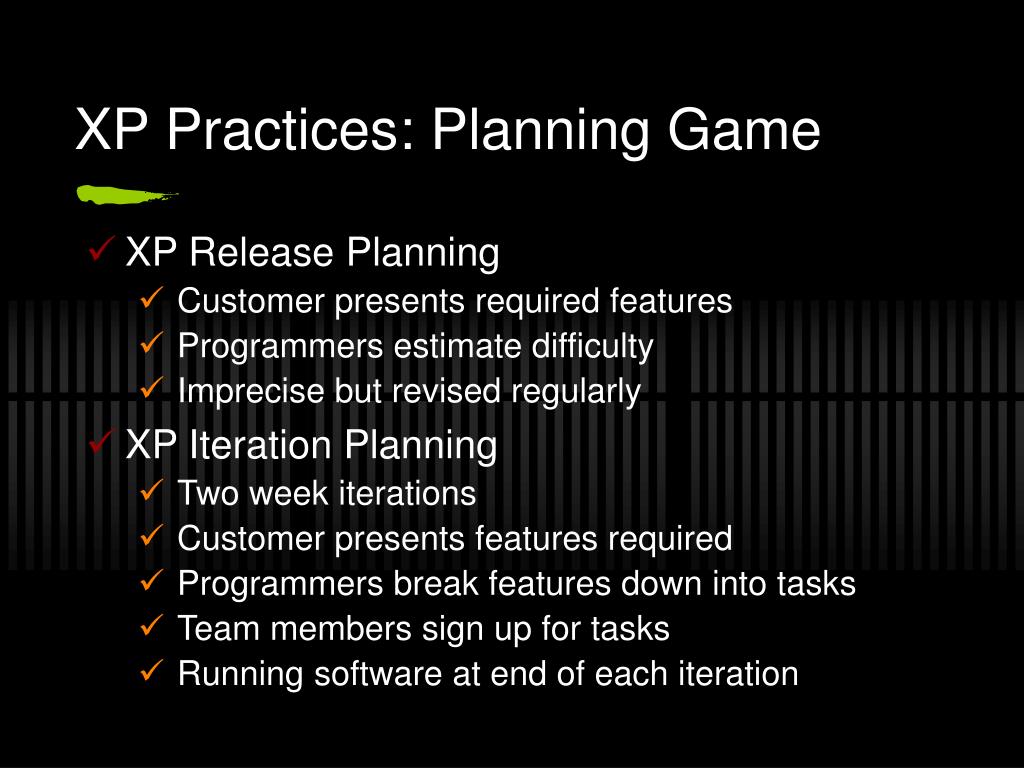 XP Practices: Planning Game

✓ XP Release Planning
✓ Customer presents required features
✓ Programmers estimate difficulty
✓ Imprecise but revised regularly

✓ XP Iteration Planning
✓ Two week iterations
✓ Customer presents features required
✓ Programmers break features down into tasks
✓ Team members sign up for tasks
✓ Running software at end of each iteration